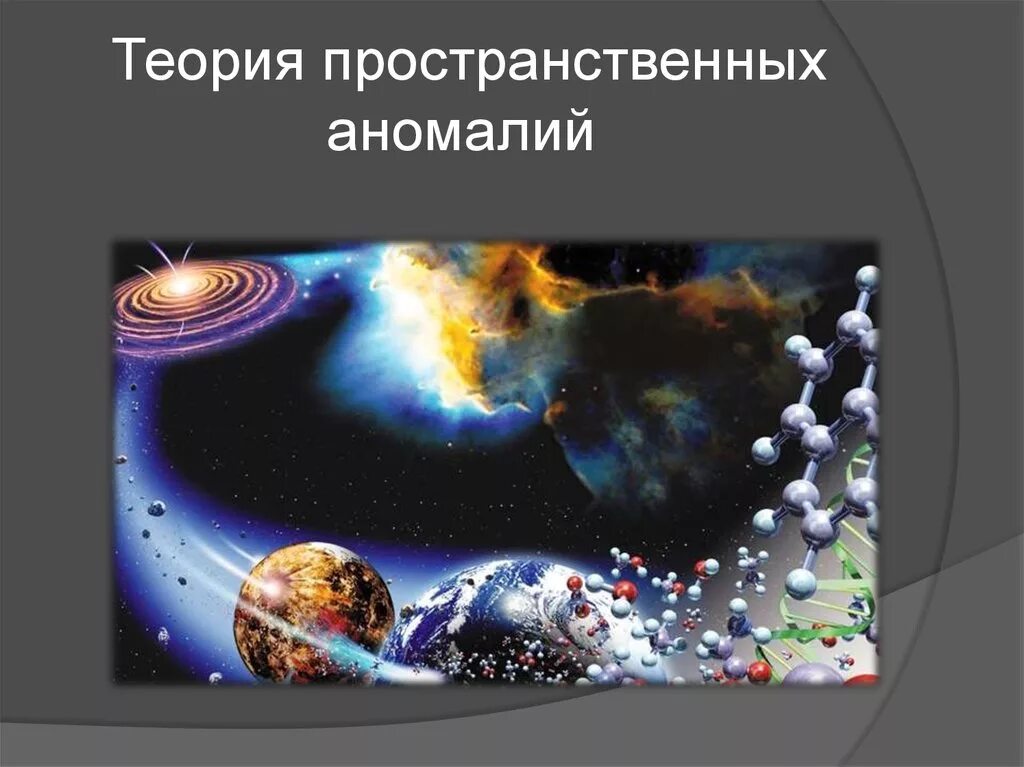 Теория пространственных аномалий